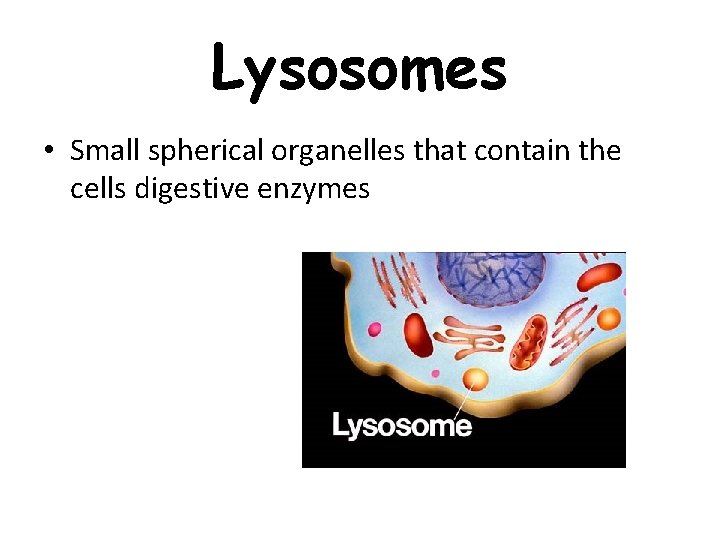 Lysosomes

• Small spherical organelles that contain the cells digestive enzymes

Lysosome